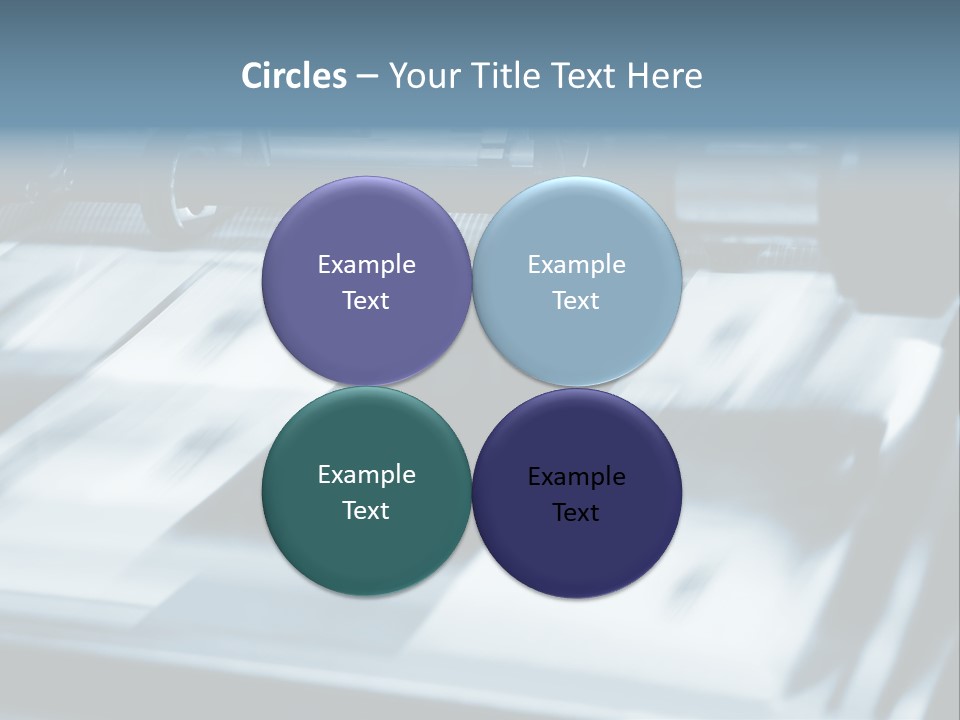 Circles – Your Title Text Here

Example Text

Example Text

Example Text

Example Text